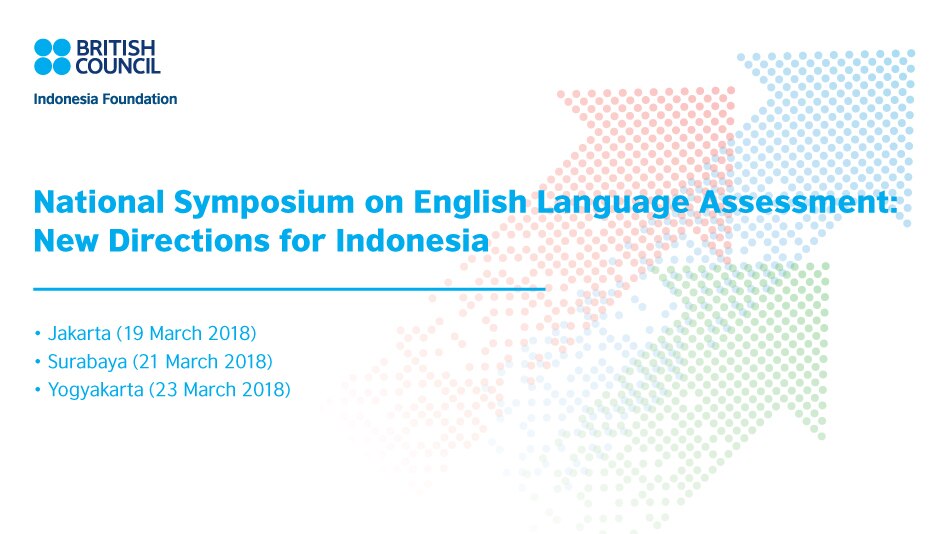 BRITISH COUNCIL

Indonesia Foundation

National Symposium on English Language Assessment: New Directions for Indonesia

• Jakarta (19 March 2018)
• Surabaya (21 March 2018)
• Yogyakarta (23 March 2018)